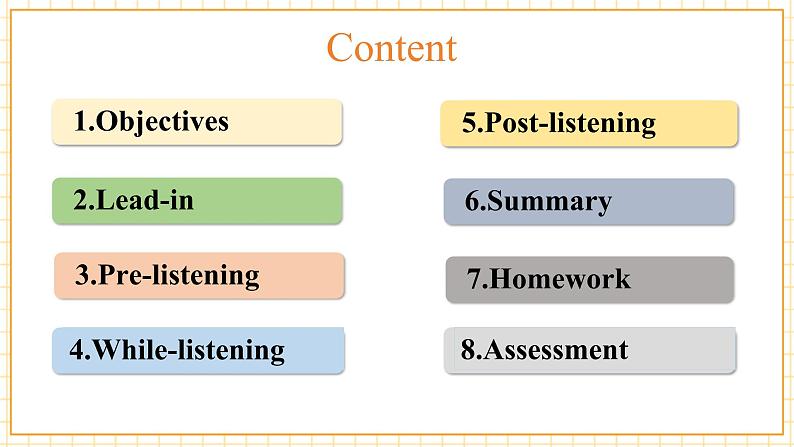 Content

1.Objectives

2.Lead-in

3.Pre-listening

4.While-listening

5.Post-listening

6.Summary

7.Homework

8.Assessment